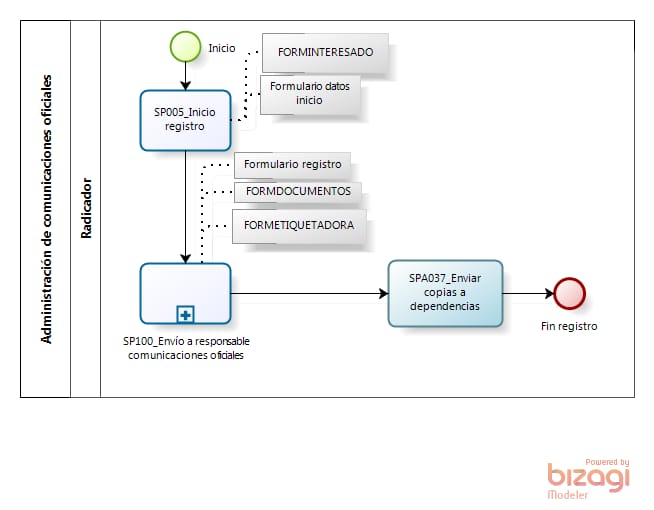 Administración de comunicaciones oficiales

Radicador

Inicio

FORMINTERESADO

Formulario datos inicio

SP005_Inicio registro

Formulario registro

FORMDOCUMENTOS

FORMETIQUETADORA

SP100_Envío a responsable comunicaciones oficiales

SPA037_Enviar copias a dependencias

Fin registro

Powered by
bizagi
Modeler